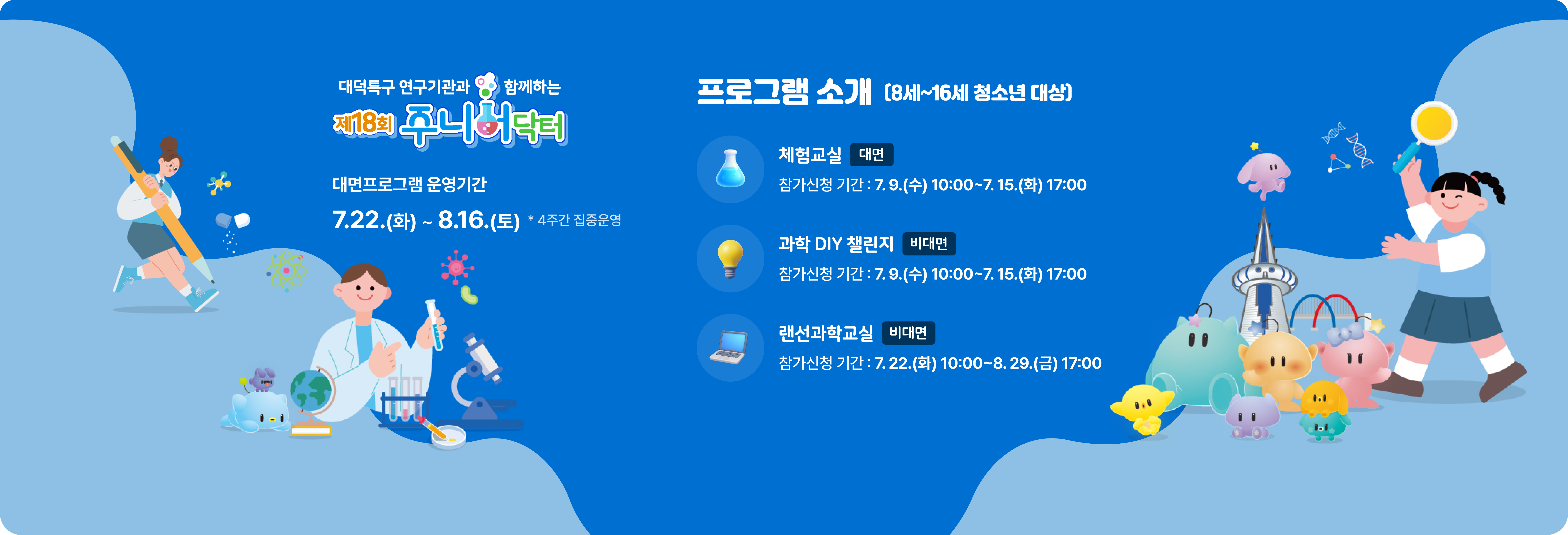 대덕특구 연구기관과 함께하는

제18회 주니어닥터

대면프로그램 운영기간

7.22.(화) ~ 8.16.(토) * 4주간 집중운영

프로그램 소개 (8세~16세 청소년 대상)

체험교실 대면

참가신청 기간 : 7. 9.(수) 10:00~7. 15.(화) 17:00

과학 DIY 챌린지 비대면

참가신청 기간 : 7. 9.(수) 10:00~7. 15.(화) 17:00

랜선과학교실 비대면

참가신청 기간 : 7. 22.(화) 10:00~8. 29.(금) 17:00